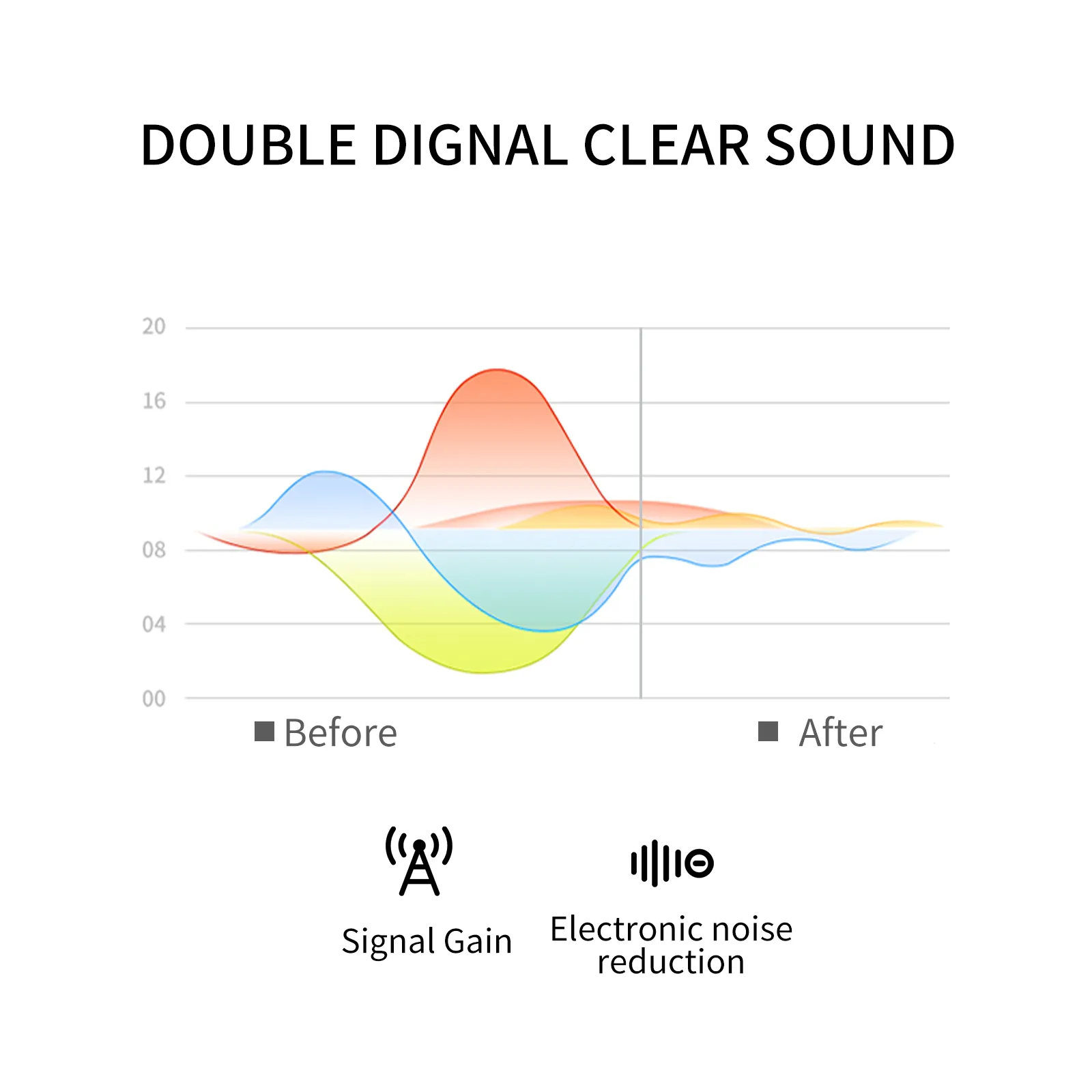 DOUBLE DIGNAL CLEAR SOUND

20
16
12
08
04
00

Before

After

Signal Gain

Electronic noise reduction